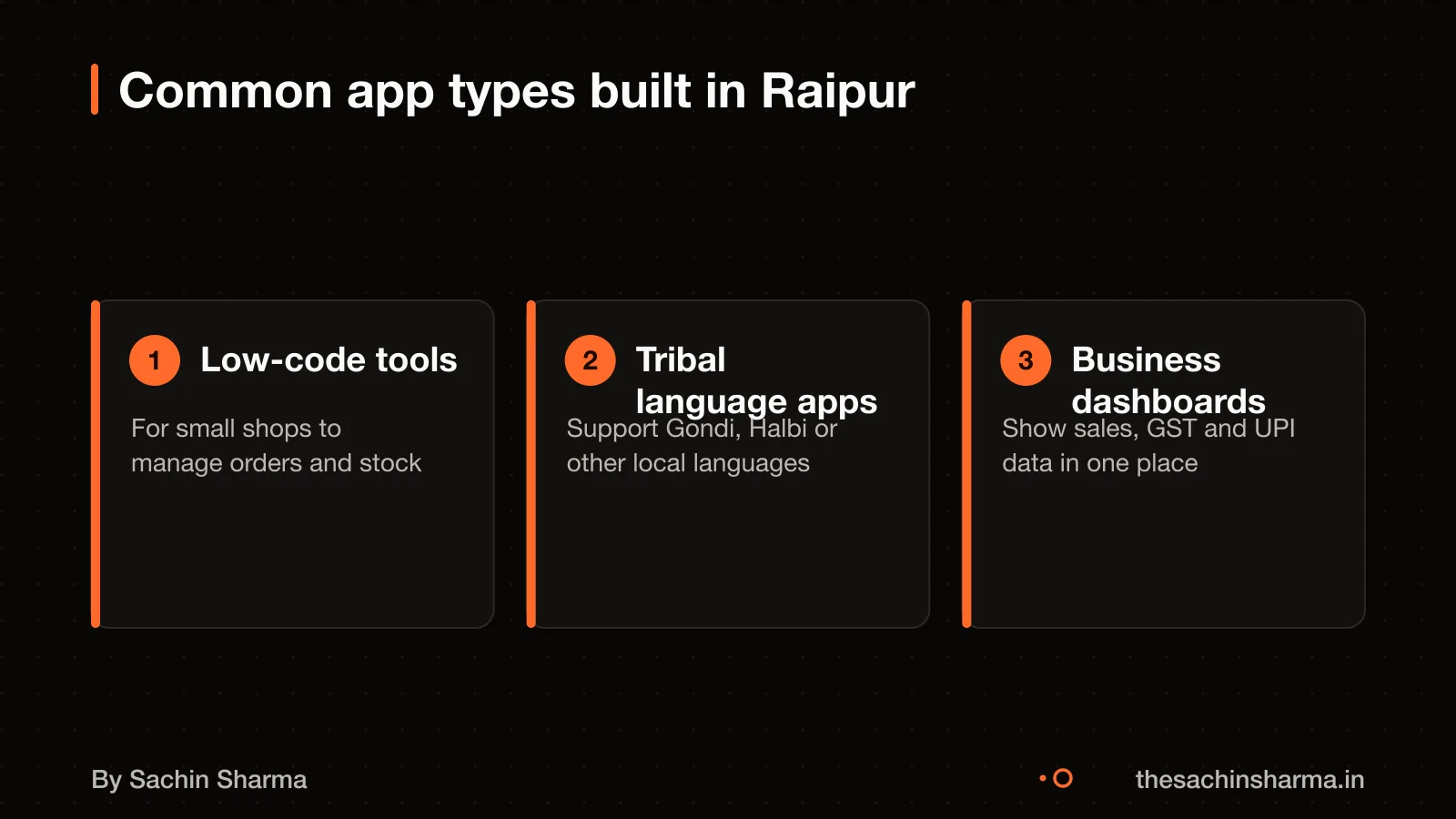 Common app types built in Raipur

1 Low-code tools

For small shops to manage orders and stock

2 Tribal language apps

Support Gondi, Halbi or other local languages

3 Business dashboards

Show sales, GST and UPI data in one place

By Sachin Sharma

thesachinsharma.in